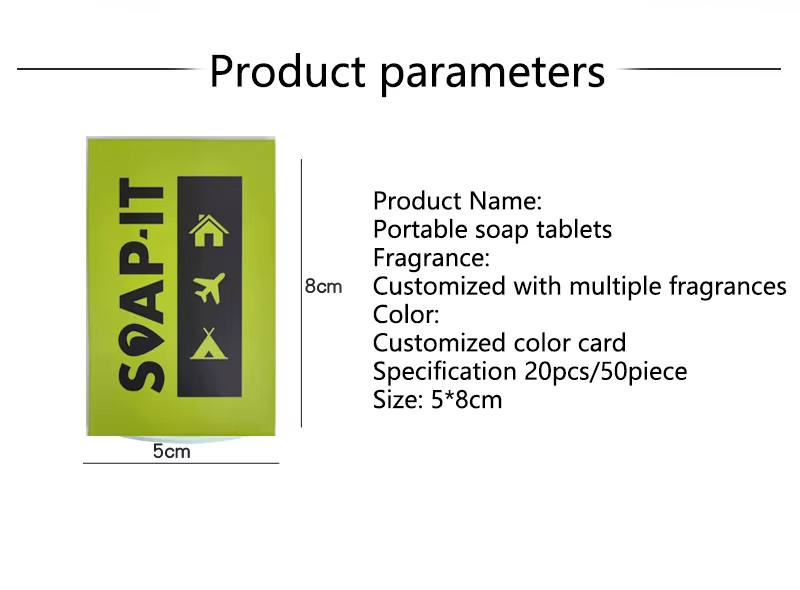 Product parameters

SOAP-IT

8cm

5cm

Product Name:
Portable soap tablets
Fragrance:
Customized with multiple fragrances
Color:
Customized color card
Specification 20pcs/50piece
Size: 5*8cm